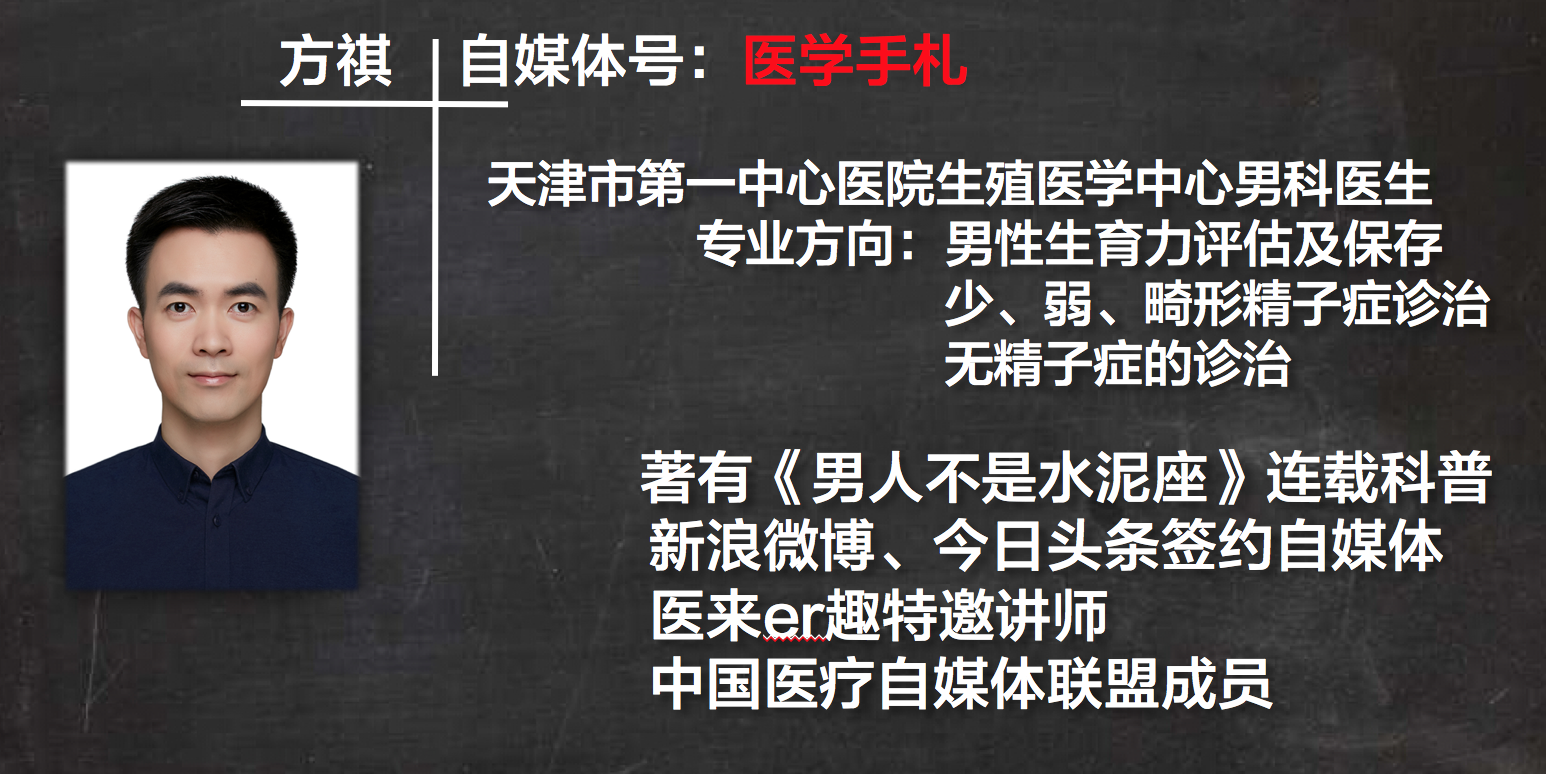 方祺 自媒体号：医学手札

天津市第一中心医院生殖医学中心男科医生
专业方向：男性生育力评估及保存
少、弱、畸形精子症诊治
无精子症的诊治

著有《男人不是水泥座》连载科普
新浪微博、今日头条签约自媒体
医来er趣特邀讲师
中国医疗自媒体联盟成员